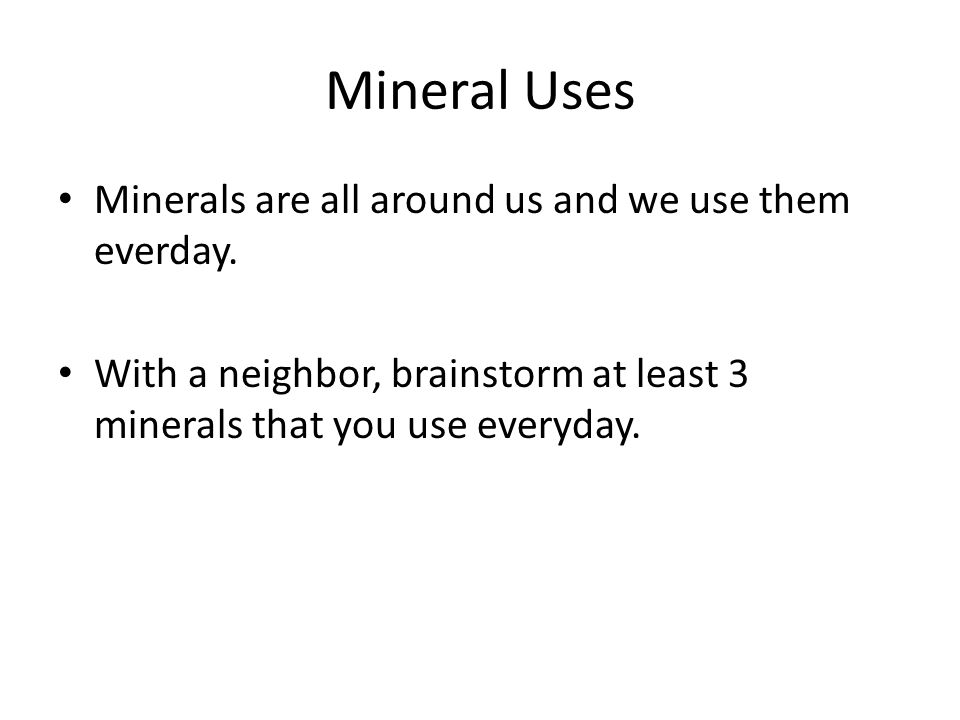 Mineral Uses

• Minerals are all around us and we use them everday.

• With a neighbor, brainstorm at least 3 minerals that you use everyday.